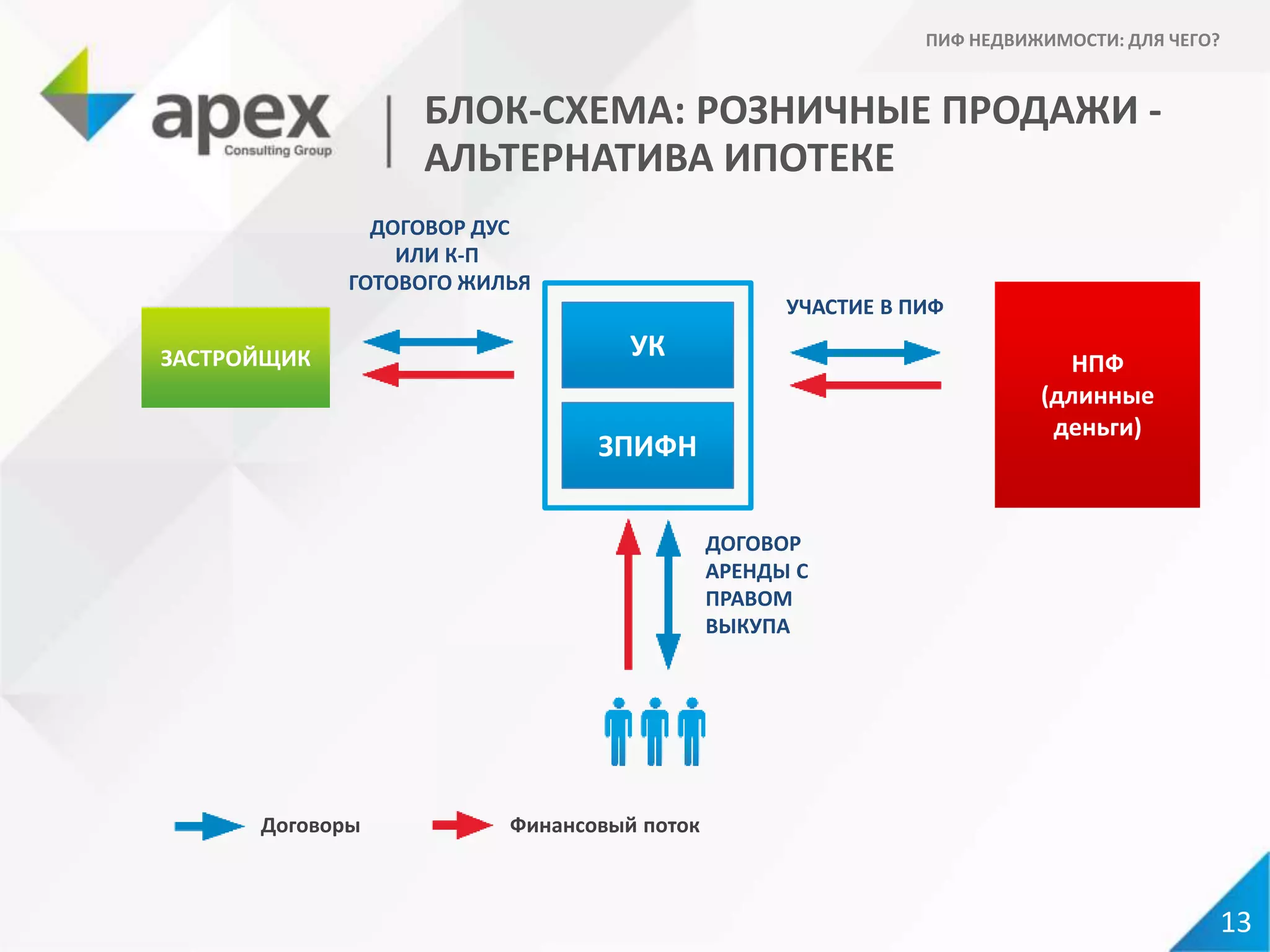 ПИФ НЕДВИЖИМОСТИ: ДЛЯ ЧЕГО?

apex
Consulting Group

БЛОК-СХЕМА: РОЗНИЧНЫЕ ПРОДАЖИ - АЛЬТЕРНАТИВА ИПОТЕКЕ

ДОГОВОР ДУС ИЛИ К-П ГОТОВОГО ЖИЛЬЯ

ЗАСТРОЙЩИК

УК

ЗПИФН

УЧАСТИЕ В ПИФ

НПФ (длинные деньги)

ДОГОВОР АРЕНДЫ С ПРАВОМ ВЫКУПА

Договоры

Финансовый поток

13